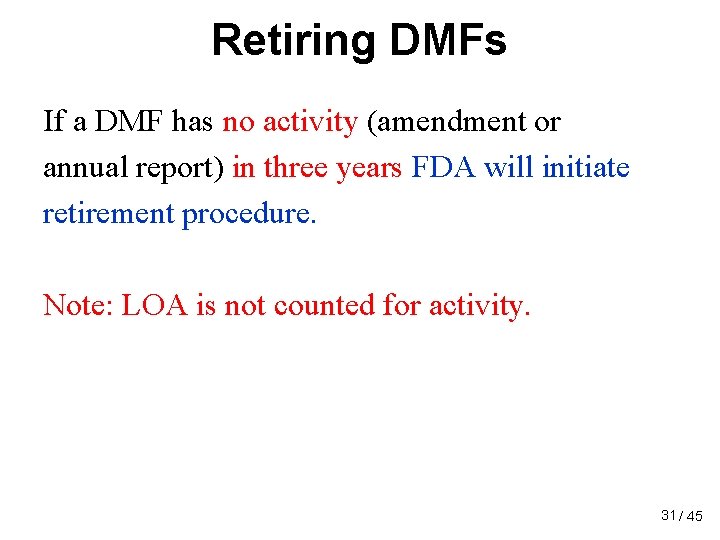 Retiring DMFs

If a DMF has no activity (amendment or annual report) in three years FDA will initiate retirement procedure.

Note: LOA is not counted for activity.

31 / 45